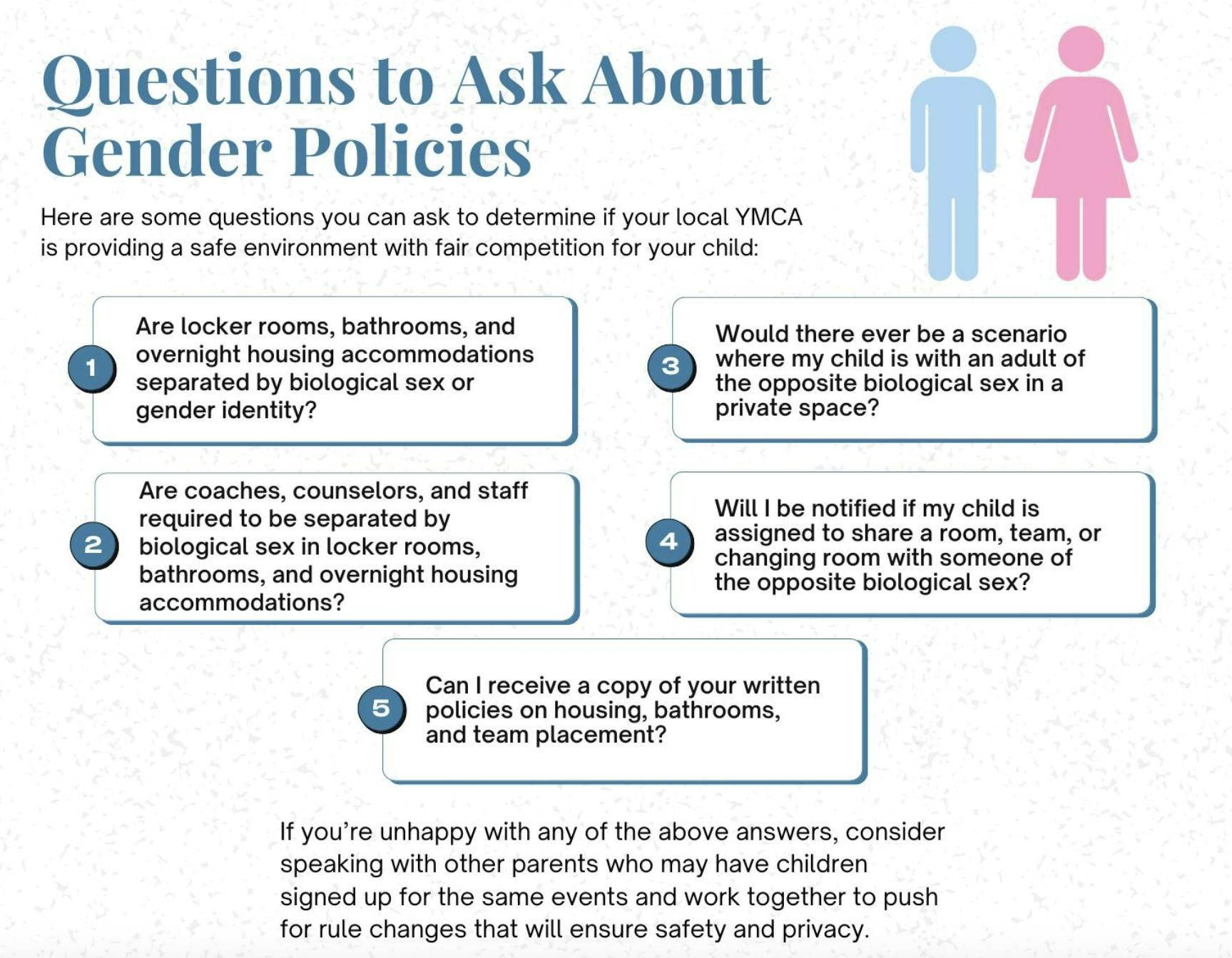 Questions to Ask About Gender Policies

Here are some questions you can ask to determine if your local YMCA is providing a safe environment with fair competition for your child:

1 Are locker rooms, bathrooms, and overnight housing accommodations separated by biological sex or gender identity?

2 Are coaches, counselors, and staff required to be separated by biological sex in locker rooms, bathrooms, and overnight housing accommodations?

3 Would there ever be a scenario where my child is with an adult of the opposite biological sex in a private space?

4 Will I be notified if my child is assigned to share a room, team, or changing room with someone of the opposite biological sex?

5 Can I receive a copy of your written policies on housing, bathrooms, and team placement?

If you're unhappy with any of the above answers, consider speaking with other parents who may have children signed up for the same events and work together to push for rule changes that will ensure safety and privacy.